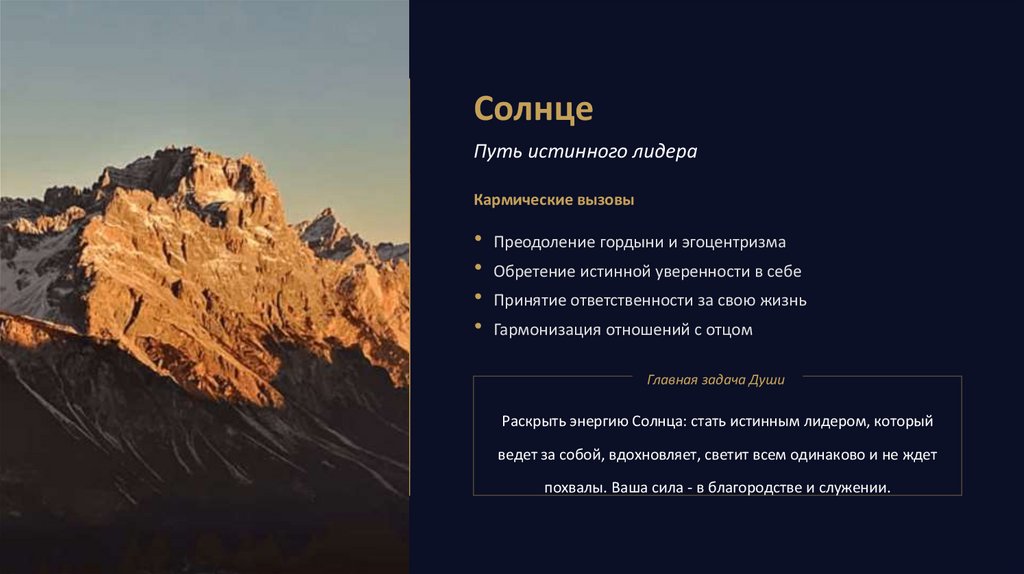 Солнце

Путь истинного лидера

Кармические вызовы

• Преодоление гордыни и эгоцентризма
• Обретение истинной уверенности в себе
• Принятие ответственности за свою жизнь
• Гармонизация отношений с отцом

Главная задача Души

Раскрыть энергию Солнца: стать истинным лидером, который ведет за собой, вдохновляет, светит всем одинаково и не ждет похвалы. Ваша сила - в благородстве и служении.